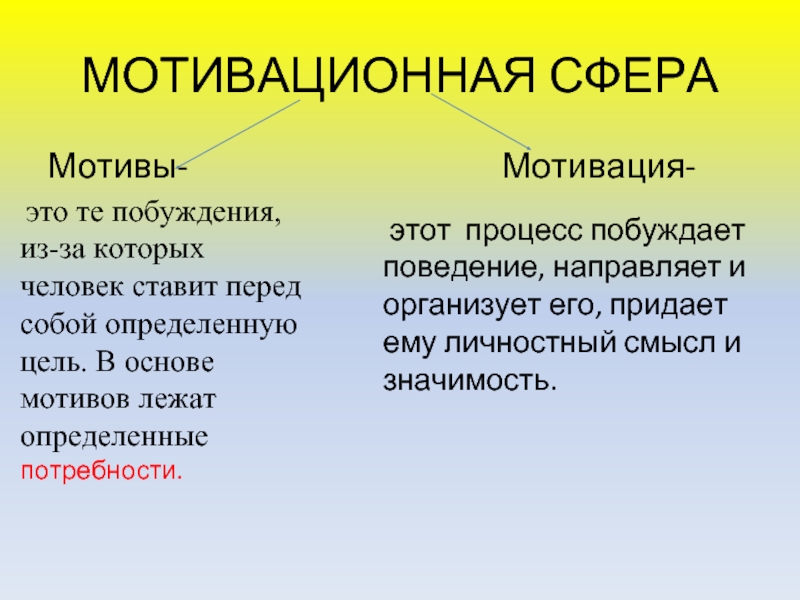 МОТИВАЦИОННАЯ СФЕРА

Мотивы-

это те побуждения, из-за которых человек ставит перед собой определенную цель. В основе мотивов лежат определенные потребности.

Мотивация-

этот процесс побуждает поведение, направляет и организует его, придает ему личностный смысл и значимость.